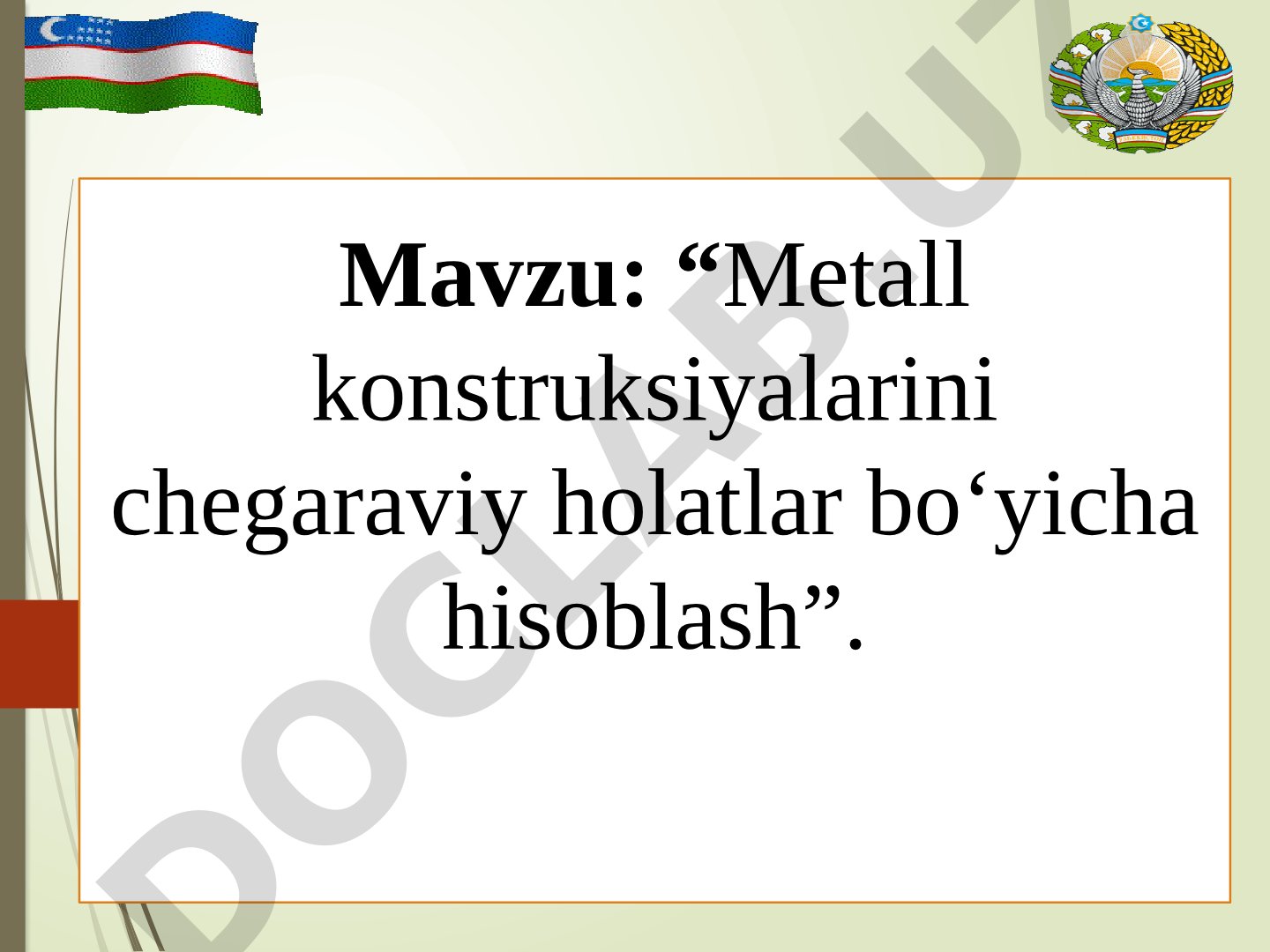 Mavzu: “Metall konstruksiyalarini chegaraviy holatlar bo‘yicha hisoblash”.

DOCLAB.UZ